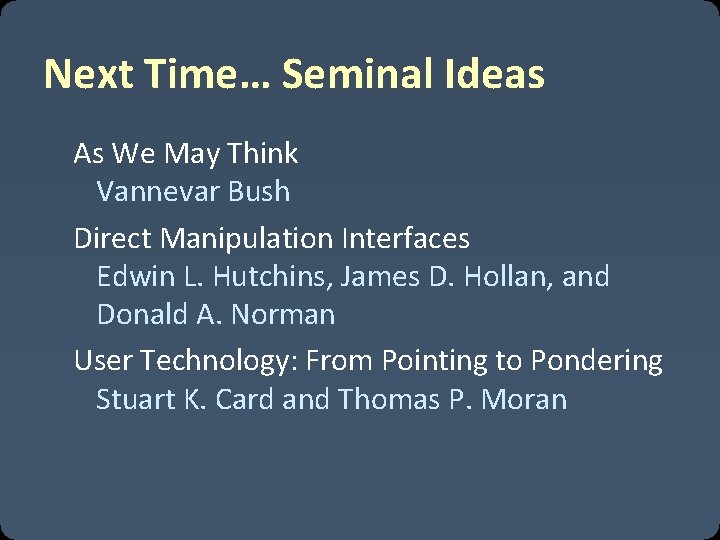 Next Time… Seminal Ideas

As We May Think
Vannevar Bush

Direct Manipulation Interfaces
Edwin L. Hutchins, James D. Hollan, and Donald A. Norman

User Technology: From Pointing to Pondering
Stuart K. Card and Thomas P. Moran